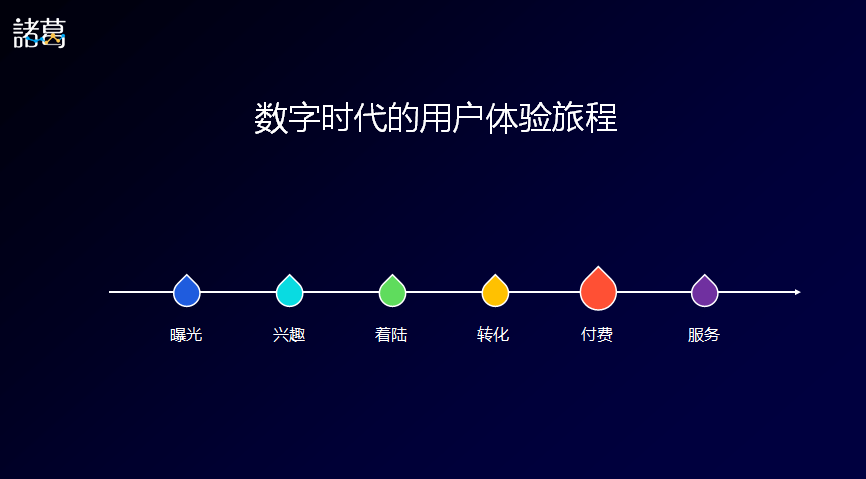 諸葛

数字时代的用户体验旅程

曝光 兴趣 着陆 转化 付费 服务